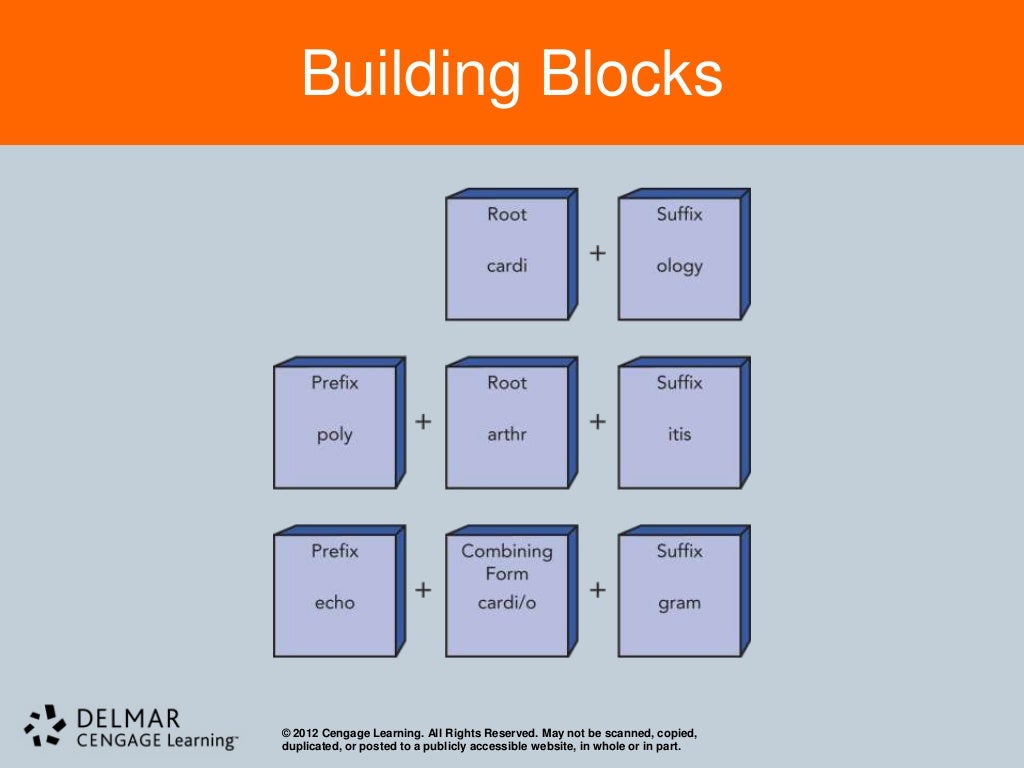 Building Blocks

Root
cardi
+
Suffix
ology

Prefix
poly
+
Root
arthr
+
Suffix
itis

Prefix
echo
+
Combining Form
cardi/o
+
Suffix
gram

DELMAR
CENGAGE Learning™

© 2012 Cengage Learning. All Rights Reserved. May not be scanned, copied, duplicated, or posted to a publicly accessible website, in whole or in part.